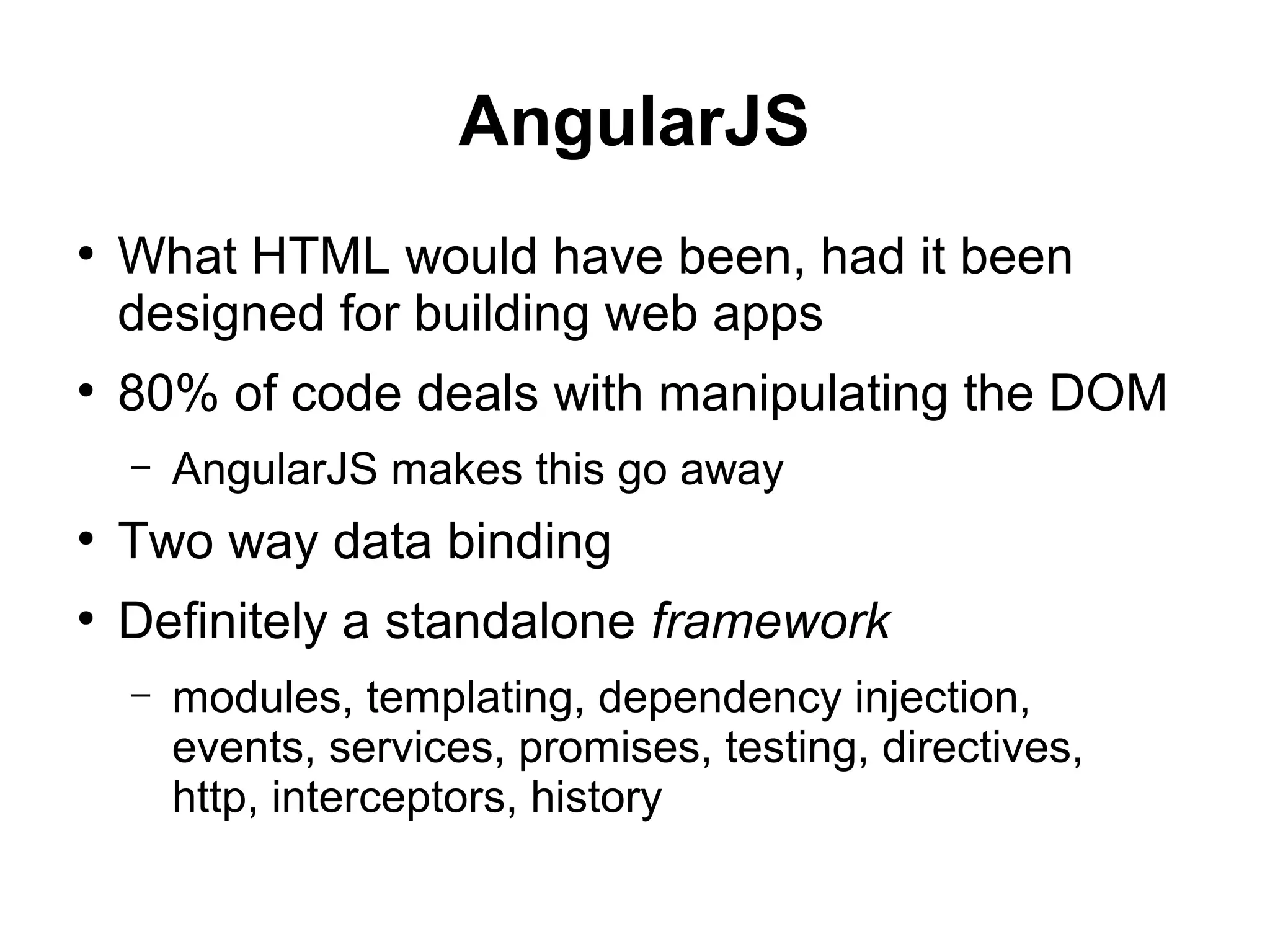 AngularJS

• What HTML would have been, had it been designed for building web apps

• 80% of code deals with manipulating the DOM

– AngularJS makes this go away

• Two way data binding

• Definitely a standalone framework

– modules, templating, dependency injection, events, services, promises, testing, directives, http, interceptors, history